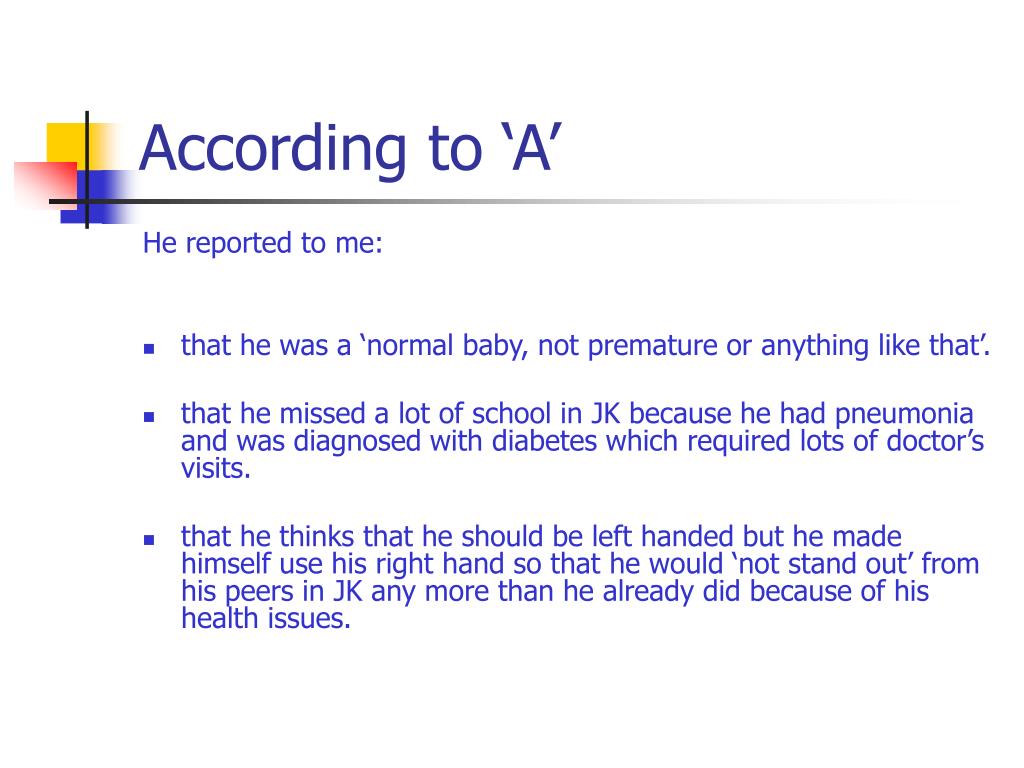 According to ‘A’

He reported to me:

- that he was a ‘normal baby, not premature or anything like that’.
- that he missed a lot of school in JK because he had pneumonia and was diagnosed with diabetes which required lots of doctor’s visits.
- that he thinks that he should be left handed but he made himself use his right hand so that he would ‘not stand out’ from his peers in JK any more than he already did because of his health issues.